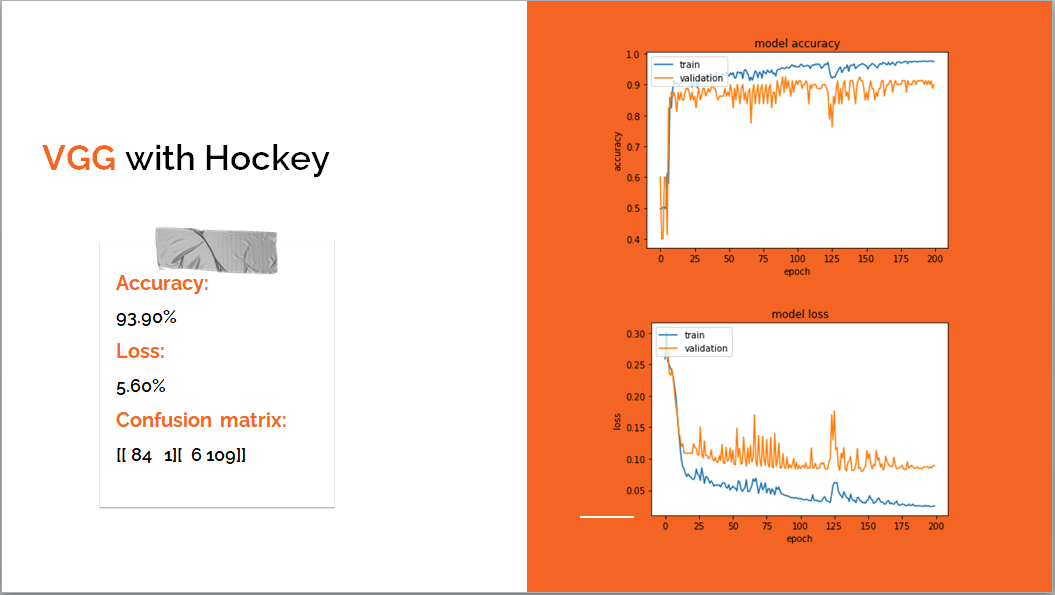 VGG with Hockey

Accuracy:

93.90%

Loss:

5.60%

Confusion matrix:

[[ 84 1][ 6 109]]

model accuracy

train
validation

accuracy

1.0
0.9
0.8
0.7
0.6
0.5
0.4

0 25 50 75 100 125 150 175 200

epoch

model loss

train
validation

loss

0.30
0.25
0.20
0.15
0.10
0.05

0 25 50 75 100 125 150 175 200

epoch